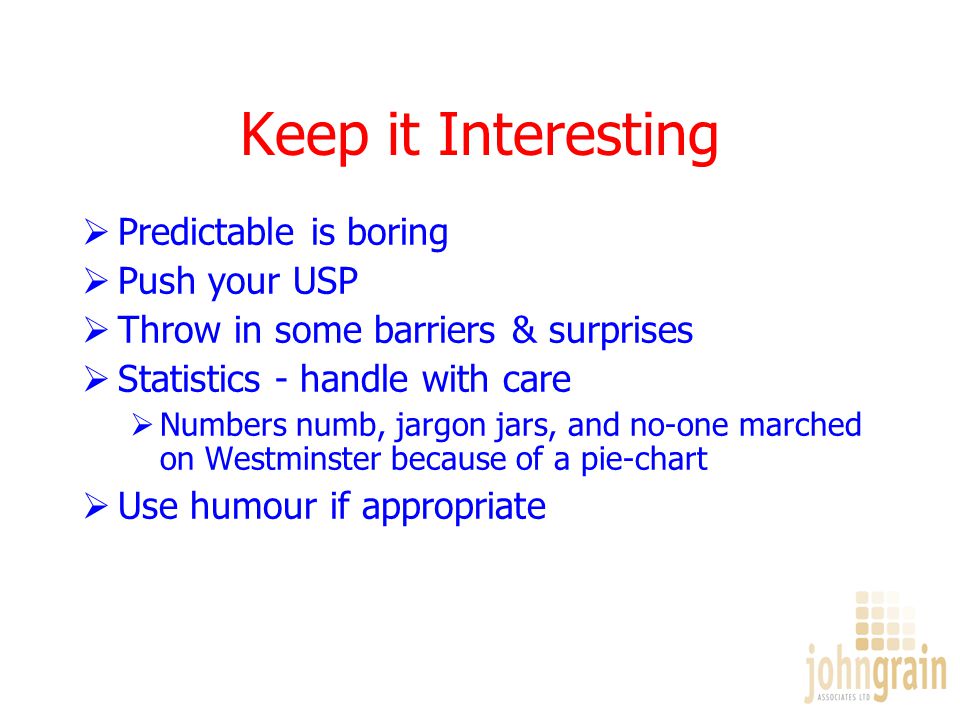 Keep it Interesting

➢ Predictable is boring
➢ Push your USP
➢ Throw in some barriers & surprises
➢ Statistics - handle with care
  ➢ Numbers numb, jargon jars, and no-one marched on Westminster because of a pie-chart
➢ Use humour if appropriate

johngrain
ASSOCIATES LTD